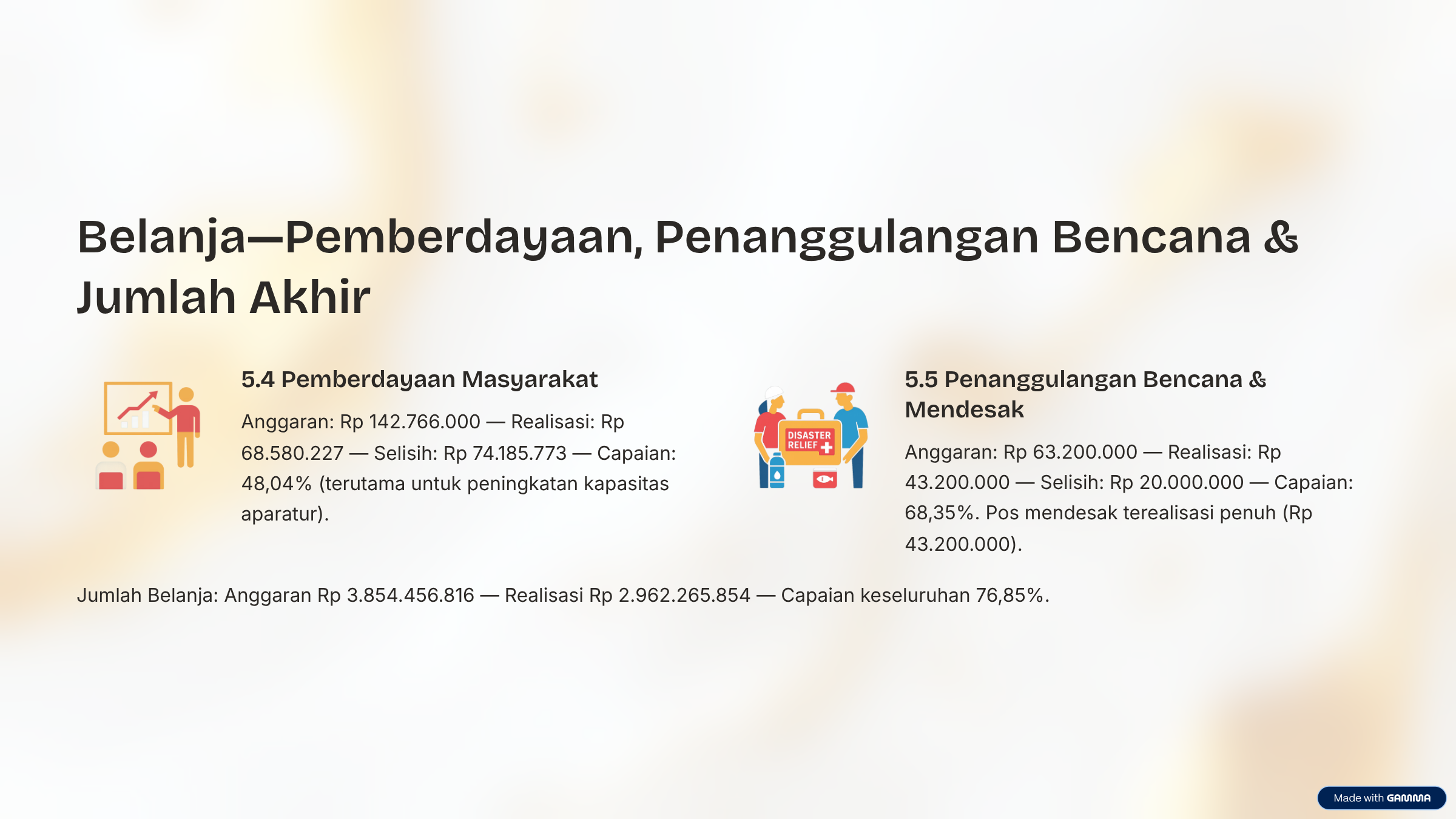 Belanja—Pemberdayaan, Penanggulangan Bencana & Jumlah Akhir

5.4 Pemberdayaan Masyarakat

Anggaran: Rp 142.766.000 — Realisasi: Rp 68.580.227 — Selisih: Rp 74.185.773 — Capaian: 48,04% (terutama untuk peningkatan kapasitas aparatur).

DISASTER RELIEF

5.5 Penanggulangan Bencana & Mendesak

Anggaran: Rp 63.200.000 — Realisasi: Rp 43.200.000 — Selisih: Rp 20.000.000 — Capaian: 68,35%. Pos mendesak terealisasi penuh (Rp 43.200.000).

Jumlah Belanja: Anggaran Rp 3.854.456.816 — Realisasi Rp 2.962.265.854 — Capaian keseluruhan 76,85%.

Made with GAMMA